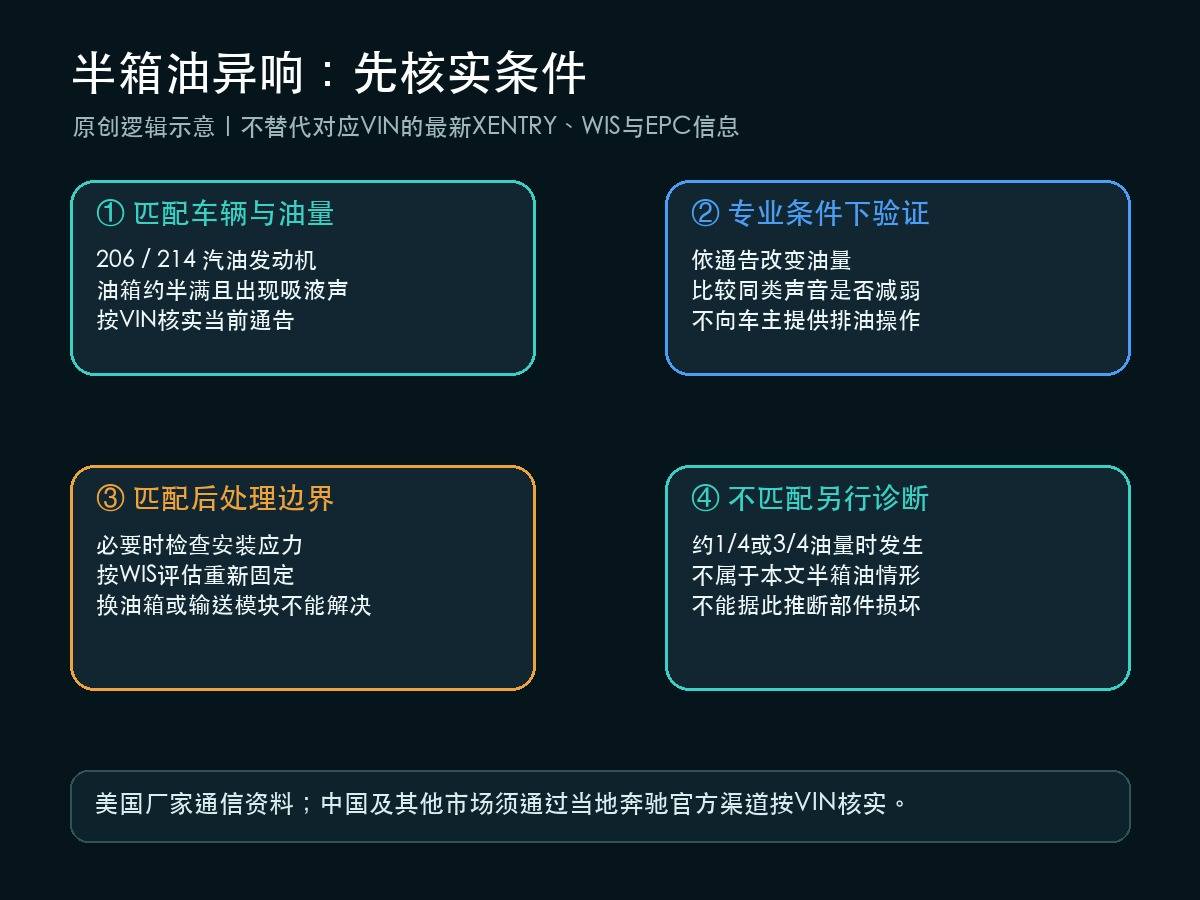 半箱油异响：先核实条件

原创逻辑示意 | 不替代对应VIN的最新XENTRY、WIS与EPC信息

① 匹配车辆与油量

206 / 214 汽油发动机
油箱约半满且出现吸液声
按VIN核实当前通告

② 专业条件下验证

依通告改变油量
比较同类声音是否减弱
不向车主提供排油操作

③ 匹配后处理边界

必要时检查安装应力
按WIS评估重新固定
换油箱或输送模块不能解决

④ 不匹配另行诊断

约1/4或3/4油量时发生
不属于本文半箱油情形
不能据此推断部件损坏

美国厂家通信资料；中国及其他市场须通过当地奔驰官方渠道按VIN核实。